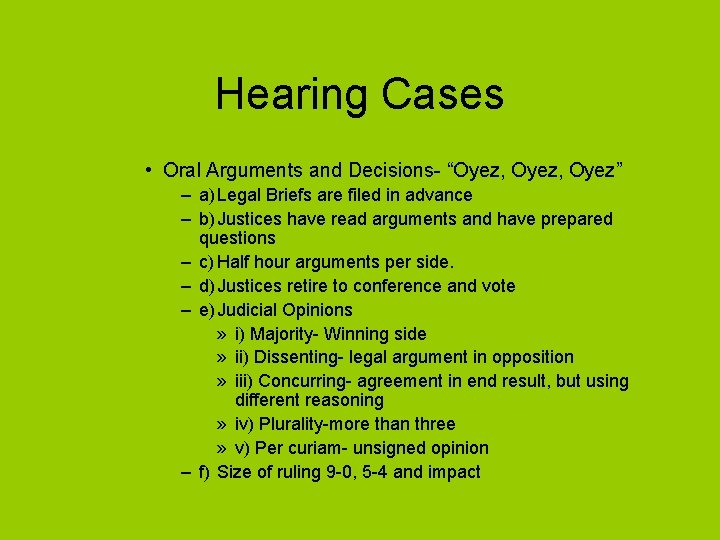 Hearing Cases

• Oral Arguments and Decisions- “Oyez, Oyez, Oyez”
– a) Legal Briefs are filed in advance
– b) Justices have read arguments and have prepared questions
– c) Half hour arguments per side.
– d) Justices retire to conference and vote
– e) Judicial Opinions
» i) Majority- Winning side
» ii) Dissenting- legal argument in opposition
» iii) Concurring- agreement in end result, but using different reasoning
» iv) Plurality-more than three
» v) Per curiam- unsigned opinion
– f) Size of ruling 9-0, 5-4 and impact